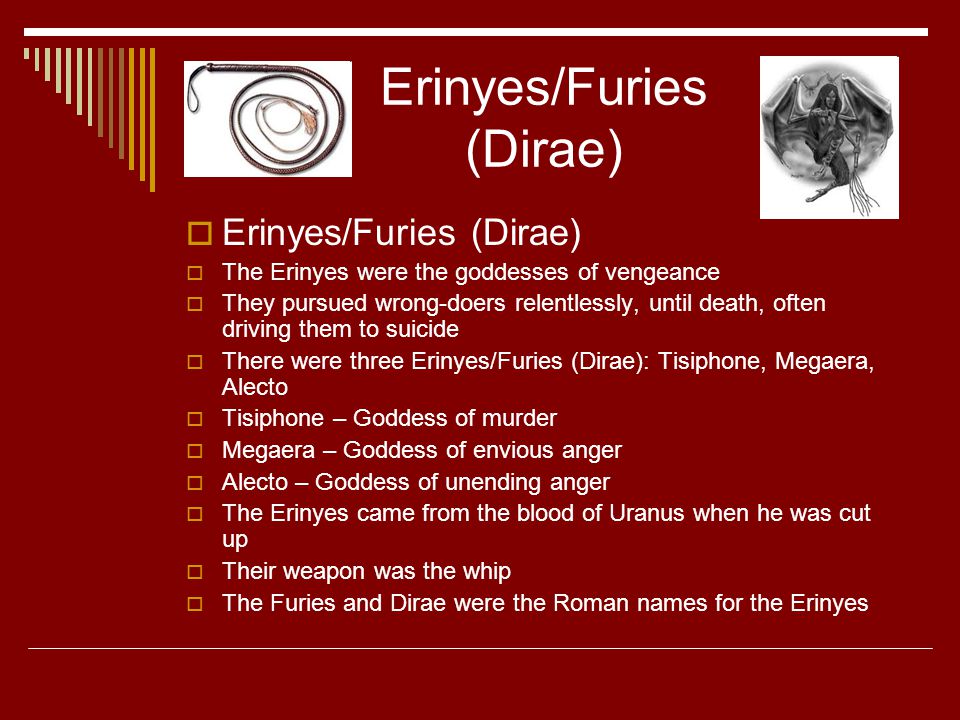 Erinyes/Furies (Dirae)

Erinyes/Furies (Dirae)

The Erinyes were the goddesses of vengeance

They pursued wrong-doers relentlessly, until death, often driving them to suicide

There were three Erinyes/Furies (Dirae): Tisiphone, Megaera, Alecto

Tisiphone – Goddess of murder

Megaera – Goddess of envious anger

Alecto – Goddess of unending anger

The Erinyes came from the blood of Uranus when he was cut up

Their weapon was the whip

The Furies and Dirae were the Roman names for the Erinyes